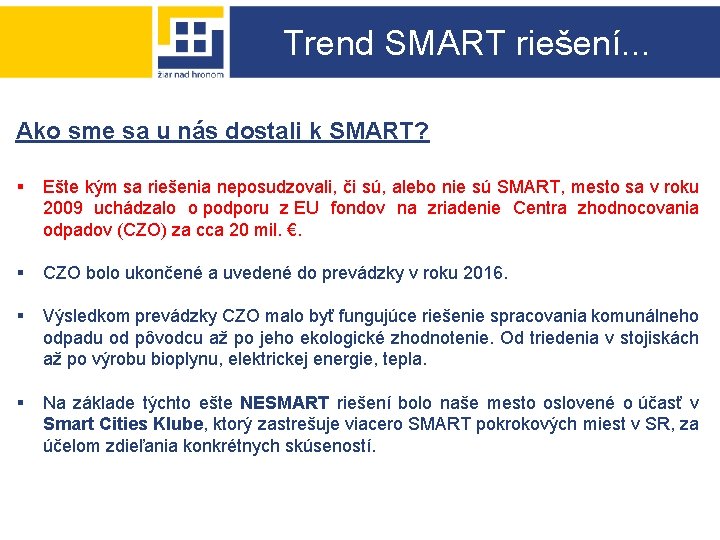 žiar nad hronom

Trend SMART riešení...

Ako sme sa u nás dostali k SMART?

▪ Ešte kým sa riešenia neposudzovali, či sú, alebo nie sú SMART, mesto sa v roku 2009 uchádzalo o podporu z EU fondov na zriadenie Centra zhodnocovania odpadov (CZO) za cca 20 mil. €.

▪ CZO bolo ukončené a uvedené do prevádzky v roku 2016.

▪ Výsledkom prevádzky CZO malo byť fungujúce riešenie spracovania komunálneho odpadu od pôvodcu až po jeho ekologické zhodnotenie. Od triedenia v stojiskách až po výrobu bioplynu, elektrickej energie, tepla.

▪ Na základe týchto ešte NESMART riešení bolo naše mesto oslovené o účasť v Smart Cities Klube, ktorý zastrešuje viacero SMART pokrokových miest v SR, za účelom zdieľania konkrétnych skúseností.